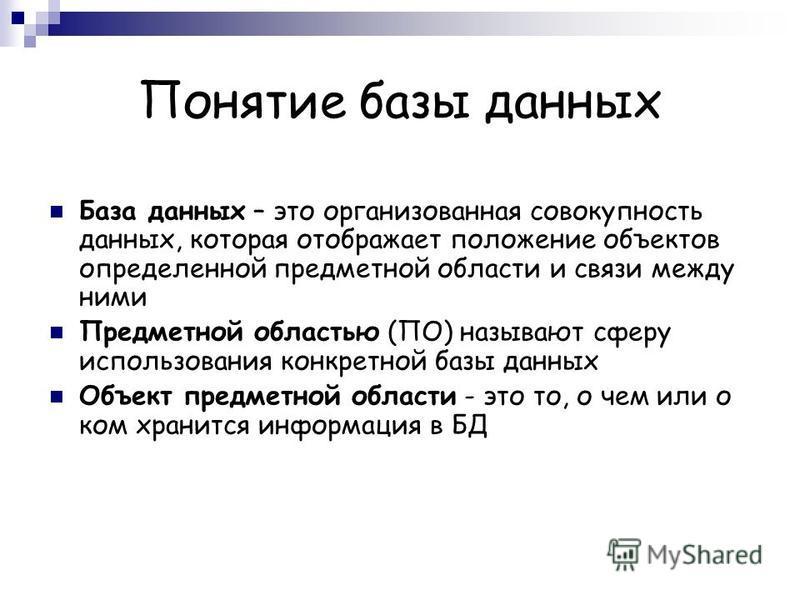 Понятие базы данных

База данных – это организованная совокупность данных, которая отображает положение объектов определенной предметной области и связи между ними

Предметной областью (ПО) называют сферу использования конкретной базы данных

Объект предметной области - это то, о чем или о ком хранится информация в БД

MyShared